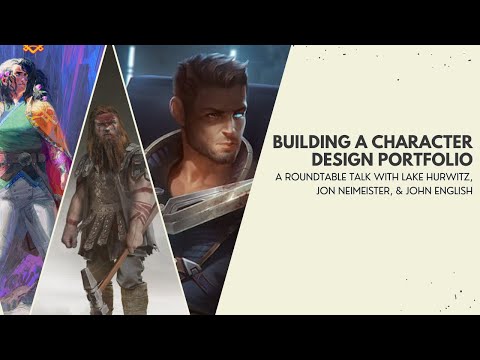 BUILDING A CHARACTER DESIGN PORTFOLIO

A ROUNDTABLE TALK WITH LAKE HURWITZ, JON NEIMEISTER, & JOHN ENGLISH